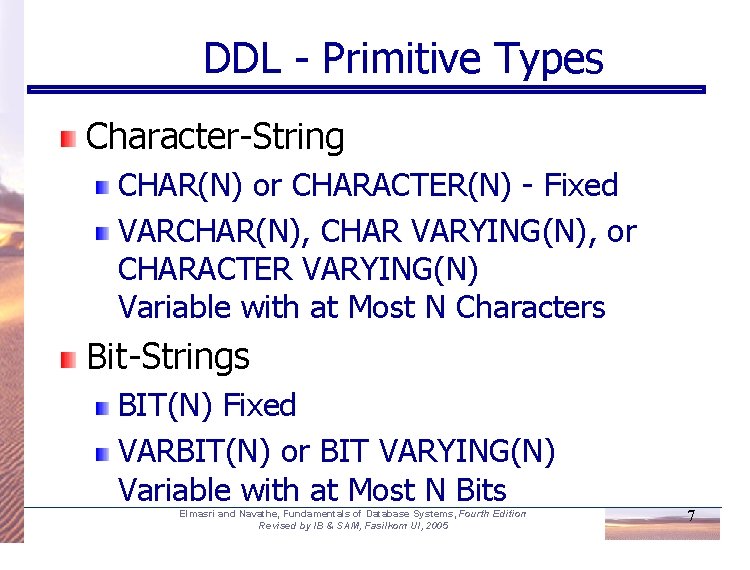 DDL - Primitive Types

Character-String

CHAR(N) or CHARACTER(N) - Fixed

VARCHAR(N), CHAR VARYING(N), or CHARACTER VARYING(N)
Variable with at Most N Characters

Bit-Strings

BIT(N) Fixed

VARBIT(N) or BIT VARYING(N)
Variable with at Most N Bits

Elmasri and Navathe, Fundamentals of Database Systems, Fourth Edition
Revised by IB & SAM, Fasilkom UI, 2005

7